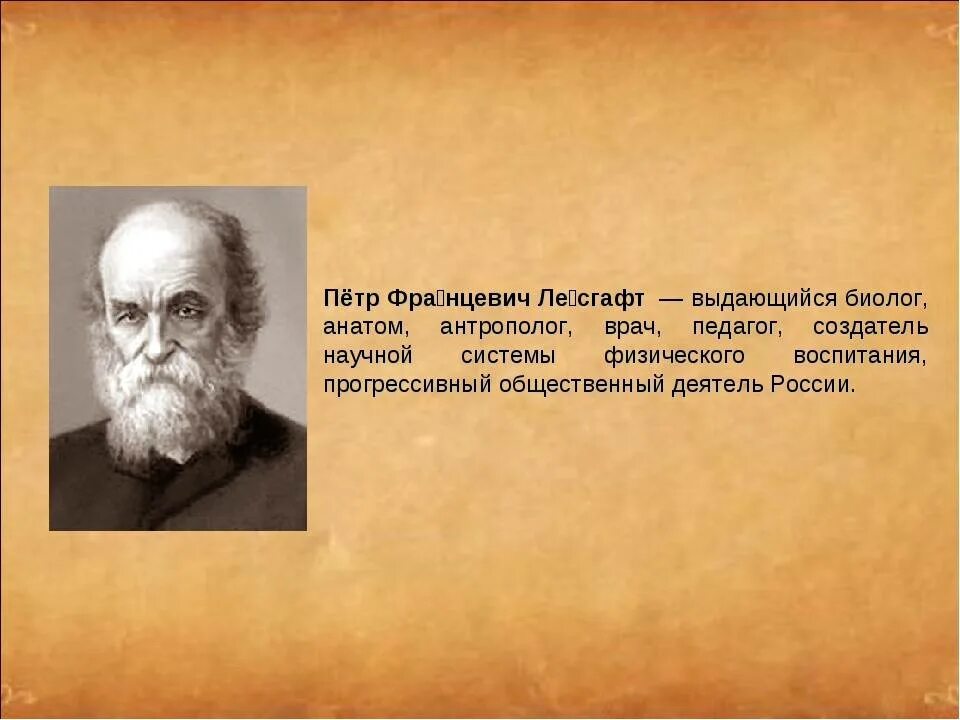 Пётр Фра́нцевич Ле́сгафт — выдающийся биолог, анатом, антрополог, врач, педагог, создатель научной системы физического воспитания, прогрессивный общественный деятель России.